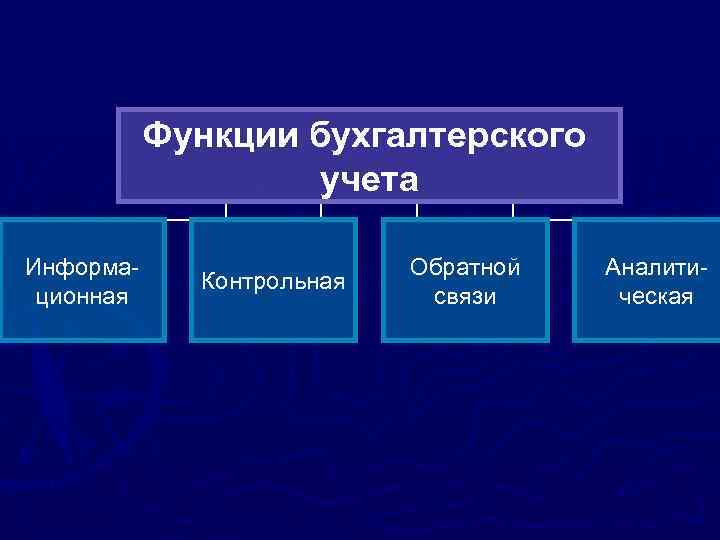 Функции бухгалтерского учета

Информационная

Контрольная

Обратной связи

Аналитическая